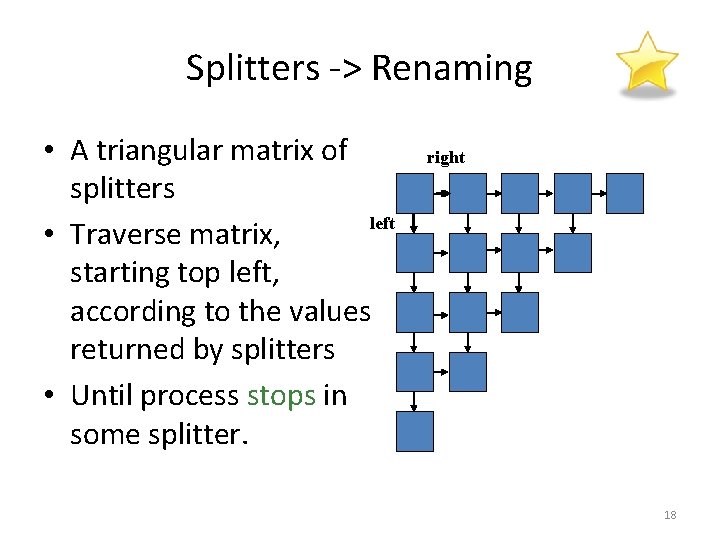 Splitters -> Renaming

• A triangular matrix of splitters
• Traverse matrix, starting top left, according to the values returned by splitters
• Until process stops in some splitter.

right
left

18